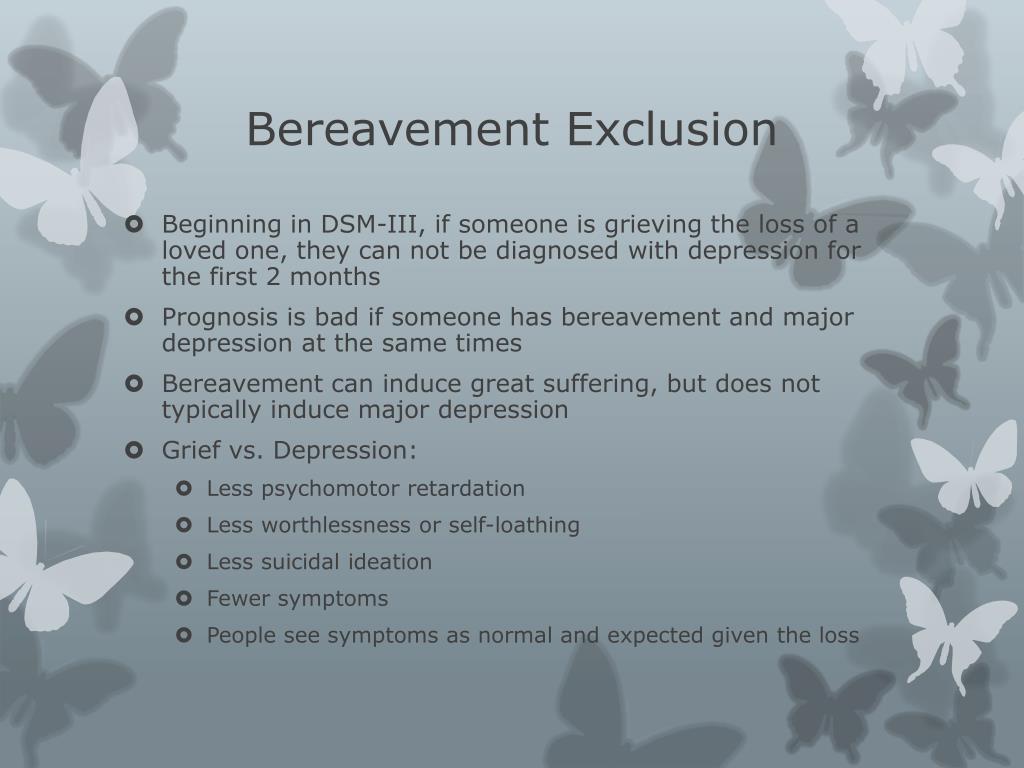 Bereavement Exclusion

Beginning in DSM-III, if someone is grieving the loss of a loved one, they can not be diagnosed with depression for the first 2 months

Prognosis is bad if someone has bereavement and major depression at the same times

Bereavement can induce great suffering, but does not typically induce major depression

Grief vs. Depression:

Less psychomotor retardation

Less worthlessness or self-loathing

Less suicidal ideation

Fewer symptoms

People see symptoms as normal and expected given the loss